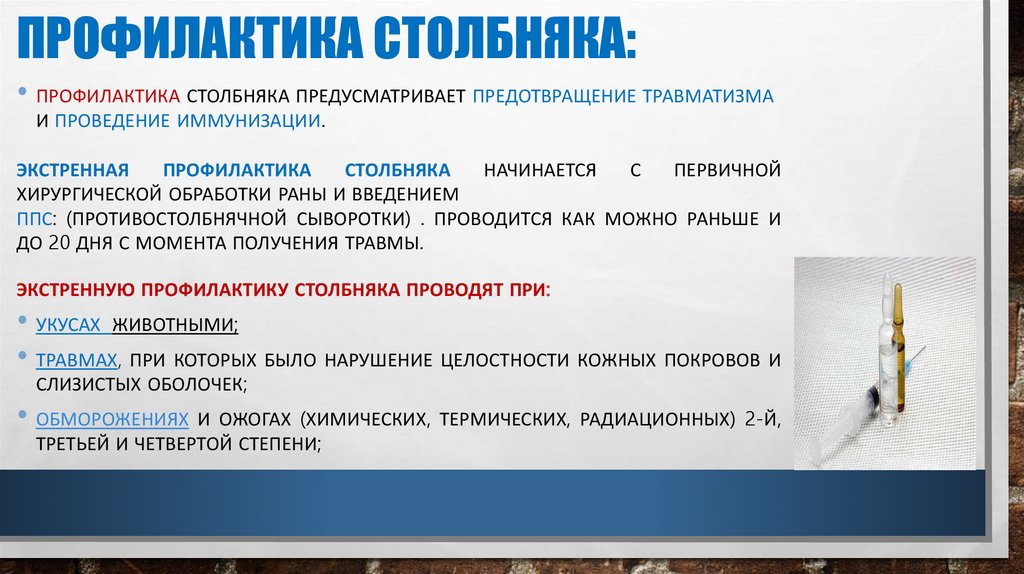 ПРОФИЛАКТИКА СТОЛБНЯКА:

• ПРОФИЛАКТИКА СТОЛБНЯКА ПРЕДУСМАТРИВАЕТ ПРЕДОТВРАЩЕНИЕ ТРАВМАТИЗМА И ПРОВЕДЕНИЕ ИММУНИЗАЦИИ.

ЭКСТРЕННАЯ ПРОФИЛАКТИКА СТОЛБНЯКА НАЧИНАЕТСЯ С ПЕРВИЧНОЙ ХИРУРГИЧЕСКОЙ ОБРАБОТКИ РАНЫ И ВВЕДЕНИЕМ
ППС: (ПРОТИВОСТОЛБНЯЧНОЙ СЫВОРОТКИ) . ПРОВОДИТСЯ КАК МОЖНО РАНЬШЕ И ДО 20 ДНЯ С МОМЕНТА ПОЛУЧЕНИЯ ТРАВМЫ.

ЭКСТРЕННУЮ ПРОФИЛАКТИКУ СТОЛБНЯКА ПРОВОДЯТ ПРИ:

• УКУСАХ ЖИВОТНЫМИ;

• ТРАВМАХ, ПРИ КОТОРЫХ БЫЛО НАРУШЕНИЕ ЦЕЛОСТНОСТИ КОЖНЫХ ПОКРОВОВ И СЛИЗИСТЫХ ОБОЛОЧЕК;

• ОБМОРОЖЕНИЯХ И ОЖОГАХ (ХИМИЧЕСКИХ, ТЕРМИЧЕСКИХ, РАДИАЦИОННЫХ) 2-Й, ТРЕТЬЕЙ И ЧЕТВЕРТОЙ СТЕПЕНИ;